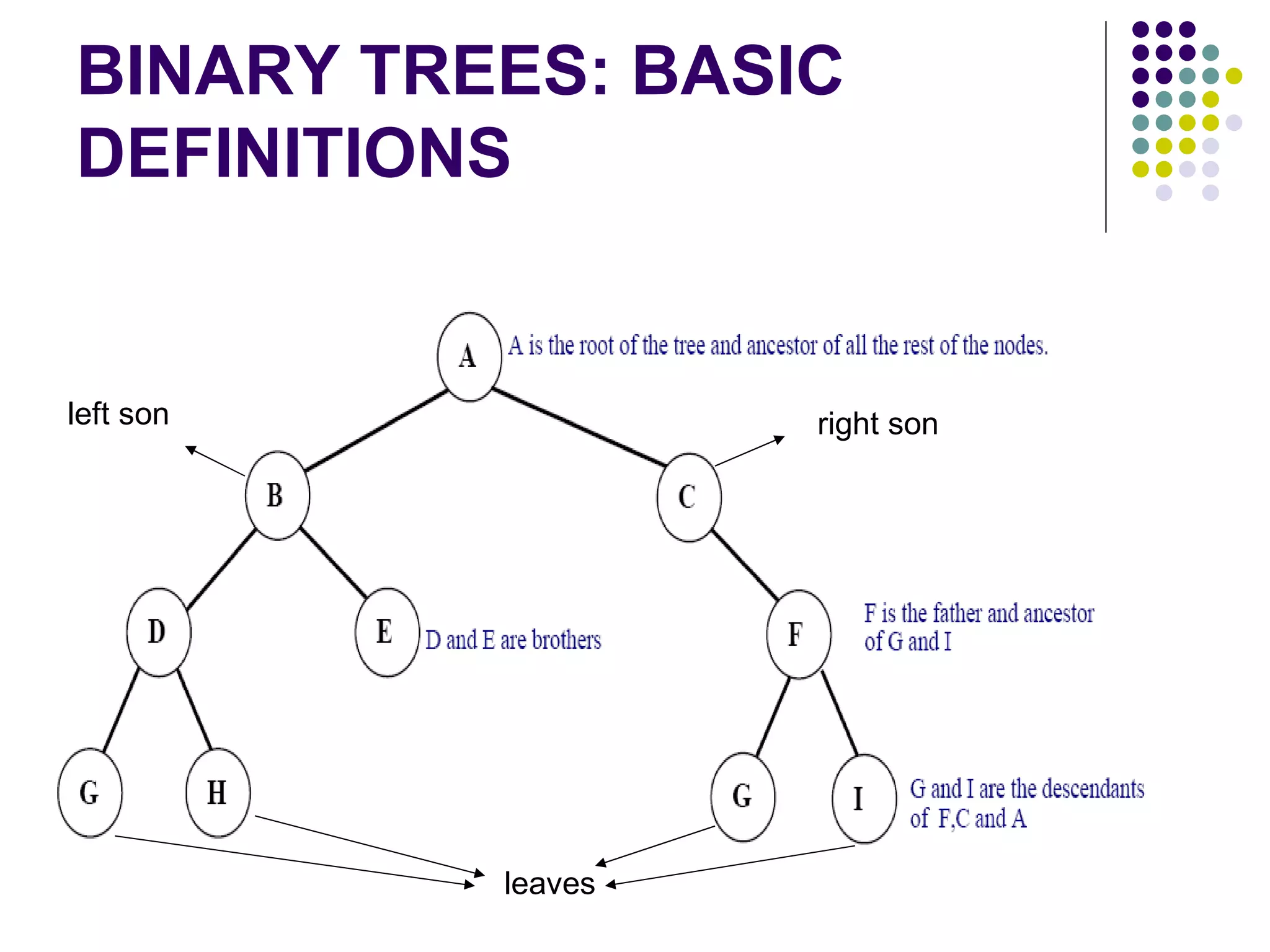 BINARY TREES: BASIC DEFINITIONS

A

A is the root of the tree and ancestor of all the rest of the nodes.

left son

right son

B

C

D

E

D and E are brothers

F

F is the father and ancestor of G and I

G

H

G

I

G and I are the descendants of F,C and A

leaves